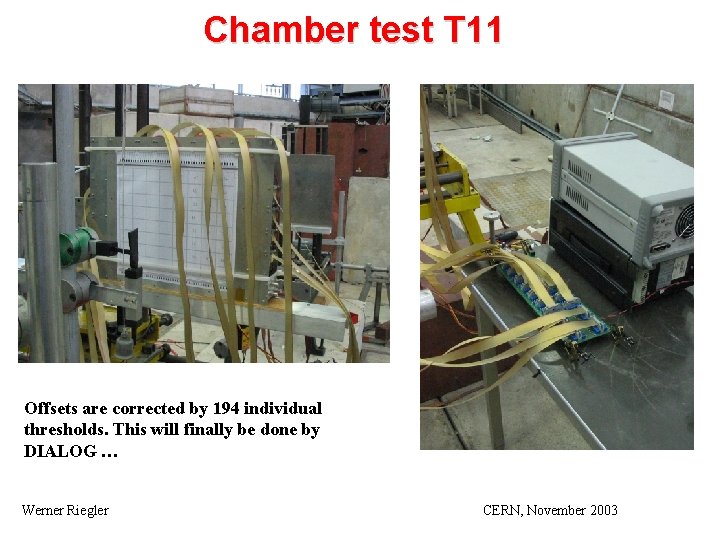 Chamber test T11

Offsets are corrected by 194 individual thresholds. This will finally be done by DIALOG …

Werner Riegler

CERN, November 2003